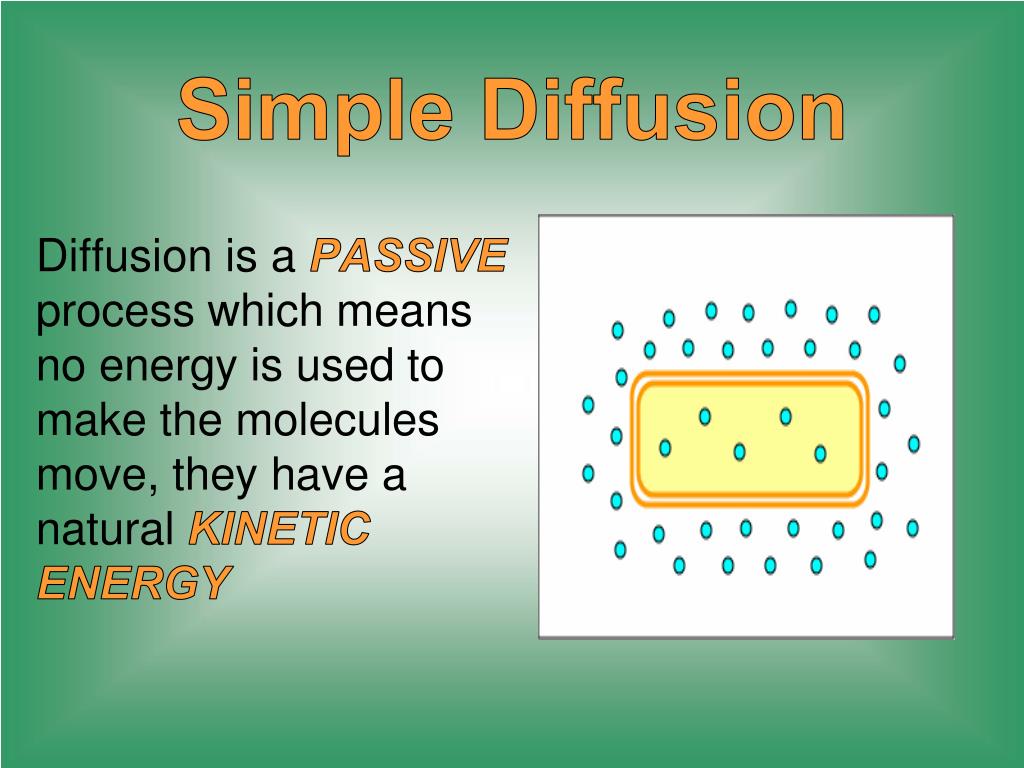 Simple Diffusion

Diffusion is a PASSIVE process which means no energy is used to make the molecules move, they have a natural KINETIC ENERGY